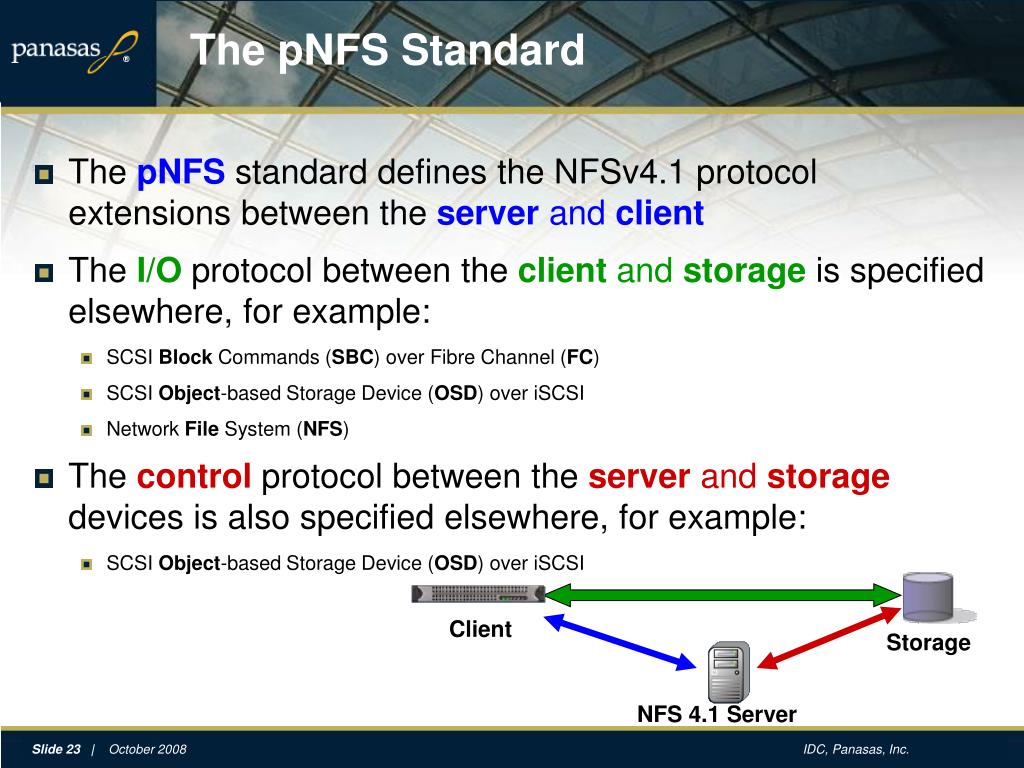 panasas®

The pNFS Standard

The pNFS standard defines the NFSv4.1 protocol extensions between the server and client

The I/O protocol between the client and storage is specified elsewhere, for example:

SCSI Block Commands (SBC) over Fibre Channel (FC)

SCSI Object-based Storage Device (OSD) over iSCSI

Network File System (NFS)

The control protocol between the server and storage devices is also specified elsewhere, for example:

SCSI Object-based Storage Device (OSD) over iSCSI

Client

Storage

NFS 4.1 Server

Slide 23 | October 2008

IDC, Panasas, Inc.